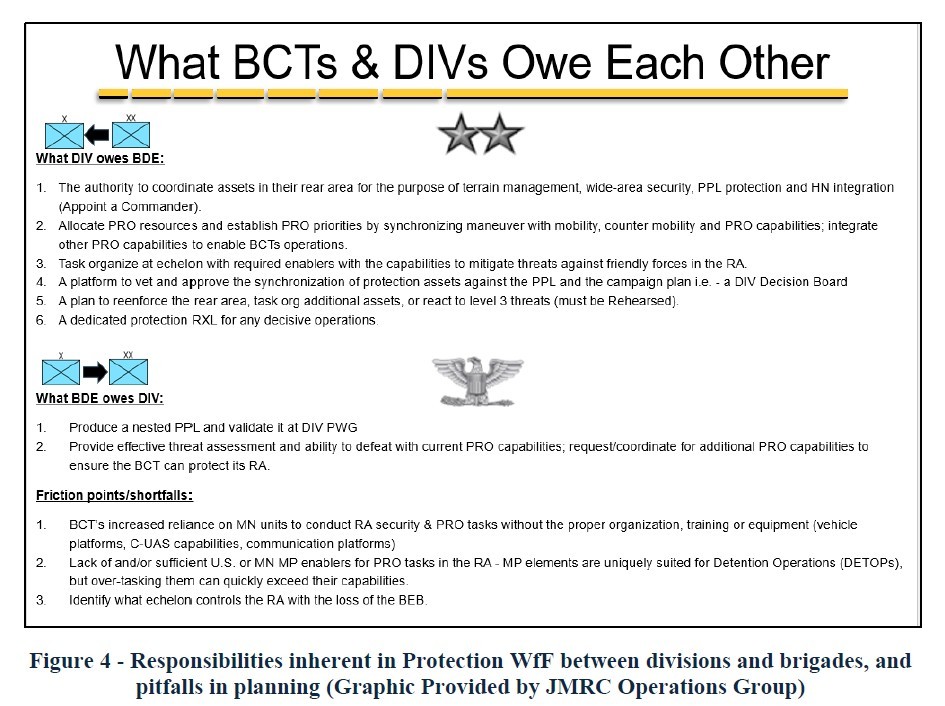 What BCTs & DIVs Owe Each Other

X XX

What DIV owes BDE:

1. The authority to coordinate assets in their rear area for the purpose of terrain management, wide-area security, PPL protection and HN integration (Appoint a Commander).
2. Allocate PRO resources and establish PRO priorities by synchronizing maneuver with mobility, counter mobility and PRO capabilities; integrate other PRO capabilities to enable BCTs operations.
3. Task organize at echelon with required enablers with the capabilities to mitigate threats against friendly forces in the RA.
4. A platform to vet and approve the synchronization of protection assets against the PPL and the campaign plan i.e. - a DIV Decision Board
5. A plan to reenforce the rear area, task org additional assets, or react to level 3 threats (must be Rehearsed).
6. A dedicated protection RXL for any decisive operations.

X XX

What BDE owes DIV:

1. Produce a nested PPL and validate it at DIV PWG
2. Provide effective threat assessment and ability to defeat with current PRO capabilities; request/coordinate for additional PRO capabilities to ensure the BCT can protect its RA.

Friction points/shortfalls:

1. BCT's increased reliance on MN units to conduct RA security & PRO tasks without the proper organization, training or equipment (vehicle platforms, C-UAS capabilities, communication platforms)
2. Lack of and/or sufficient U.S. or MN MP enablers for PRO tasks in the RA - MP elements are uniquely suited for Detention Operations (DETOPs), but over-tasking them can quickly exceed their capabilities.
3. Identify what echelon controls the RA with the loss of the BEB.

Figure 4 - Responsibilities inherent in Protection WfF between divisions and brigades, and pitfalls in planning (Graphic Provided by JMRC Operations Group)